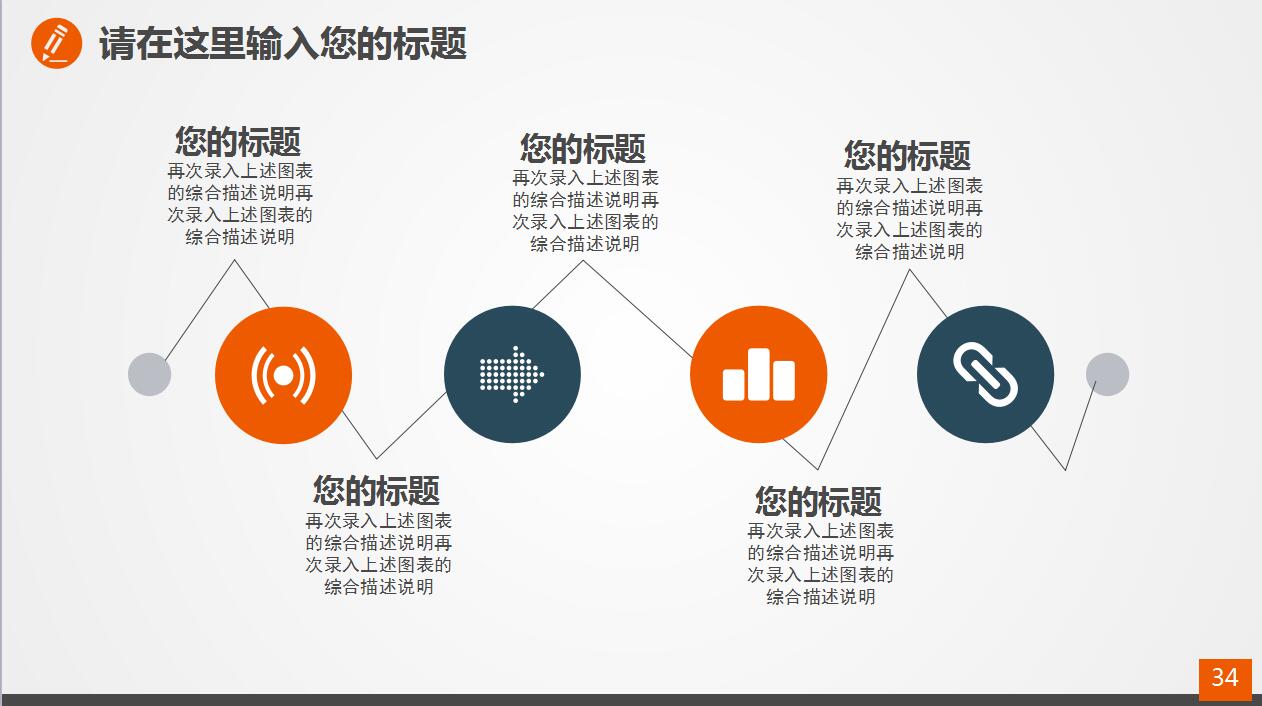 请在这里输入您的标题

您的标题
再次录入上述图表的综合描述说明再次录入上述图表的综合描述说明

您的标题
再次录入上述图表的综合描述说明再次录入上述图表的综合描述说明

您的标题
再次录入上述图表的综合描述说明再次录入上述图表的综合描述说明

您的标题
再次录入上述图表的综合描述说明再次录入上述图表的综合描述说明

您的标题
再次录入上述图表的综合描述说明再次录入上述图表的综合描述说明

34